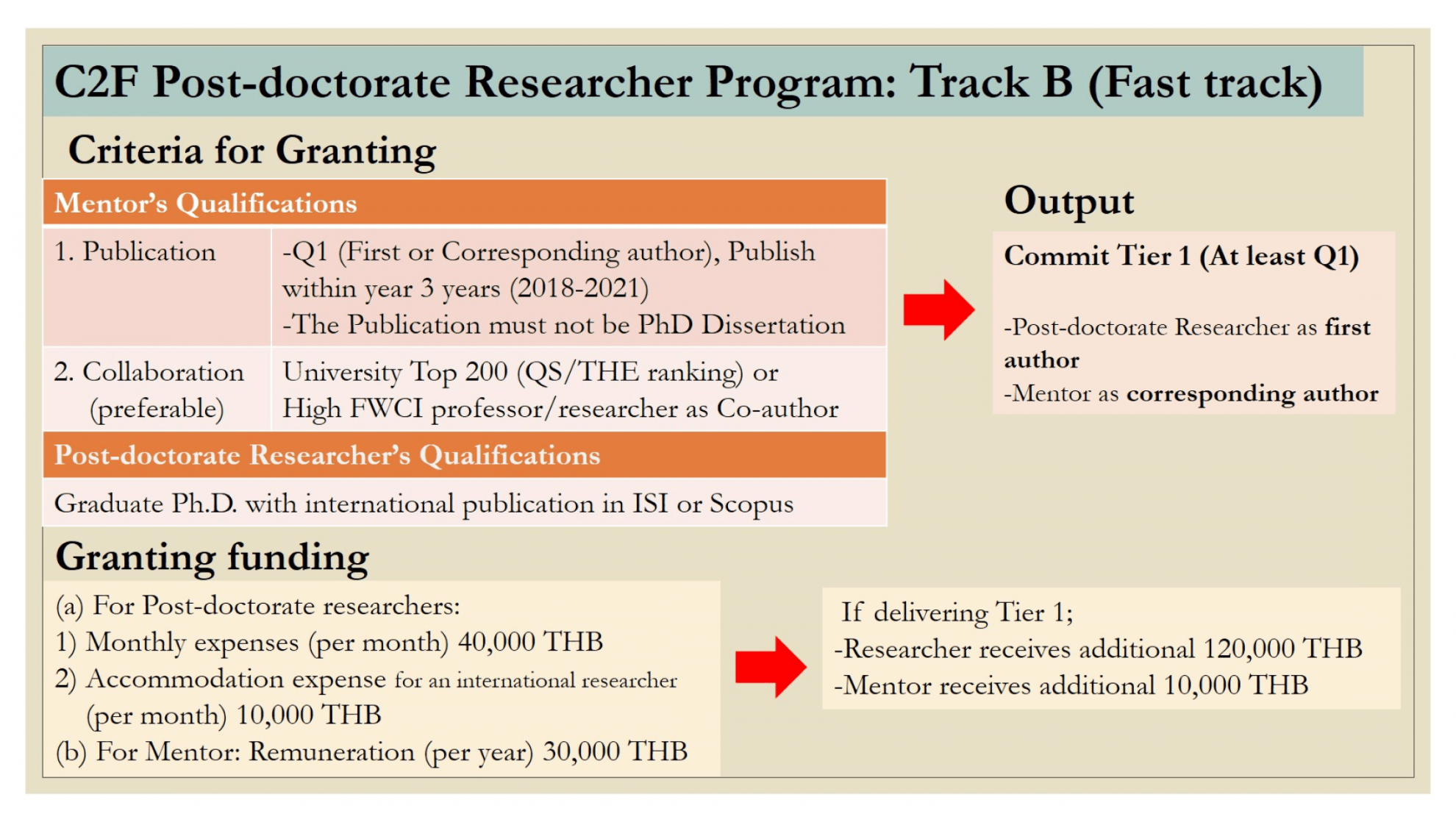 C2F Post-doctorate Researcher Program: Track B (Fast track)

Criteria for Granting

| Mentor's Qualifications | |
|---|---|
| 1. Publication | -Q1 (First or Corresponding author), Publish within year 3 years (2018-2021) -The Publication must not be PhD Dissertation |
| 2. Collaboration (preferable) | University Top 200 (QS/THE ranking) or High FWCI professor/researcher as Co-author |
| Post-doctorate Researcher's Qualifications | |
| Graduate Ph.D. with international publication in ISI or Scopus | |

Output

Commit Tier 1 (At least Q1)

-Post-doctorate Researcher as first author
-Mentor as corresponding author

Granting funding

(a) For Post-doctorate researchers:
1) Monthly expenses (per month) 40,000 THB
2) Accommodation expense for an international researcher (per month) 10,000 THB
(b) For Mentor: Remuneration (per year) 30,000 THB

If delivering Tier 1;
-Researcher receives additional 120,000 THB
-Mentor receives additional 10,000 THB